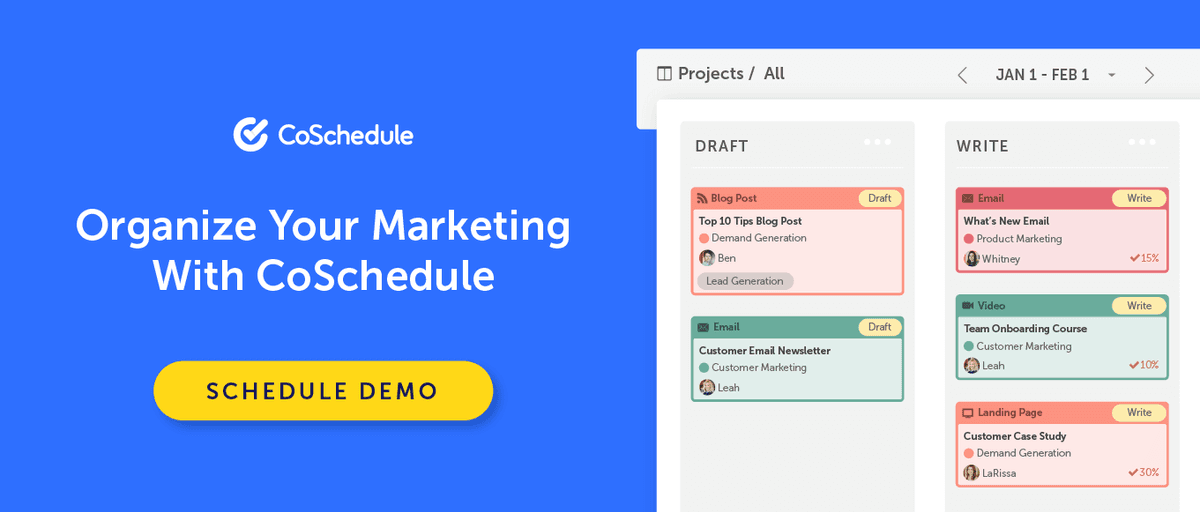 CoSchedule

Organize Your Marketing With CoSchedule

SCHEDULE DEMO

Projects / All

JAN 1 - FEB 1

DRAFT

Blog Post
Draft
Top 10 Tips Blog Post
Demand Generation
Ben
Lead Generation

Email
Draft
Customer Email Newsletter
Customer Marketing
Leah

WRITE

Email
Write
What's New Email
Product Marketing
Whitney
15%

Video
Write
Team Onboarding Course
Customer Marketing
Leah
10%

Landing Page
Write
Customer Case Study
Demand Generation
LaRissa
30%